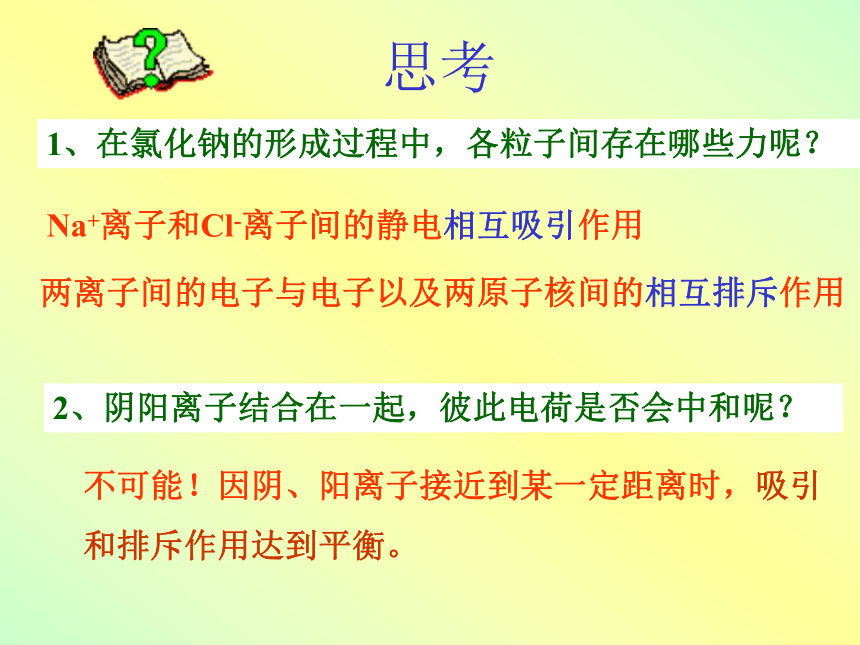 思考

1、在氯化钠的形成过程中，各粒子间存在哪些力呢？

$Na^+$离子和$Cl^-$离子间的静电相互吸引作用

两离子间的电子与电子以及两原子核间的相互排斥作用

2、阴阳离子结合在一起，彼此电荷是否会中和呢？

不可能！因阴、阳离子接近到某一定距离时，吸引和排斥作用达到平衡。